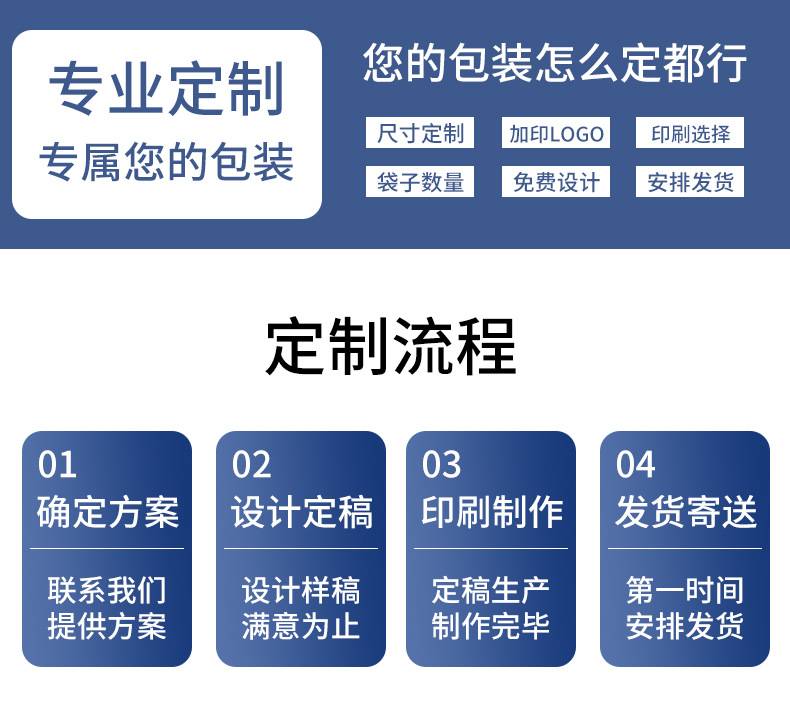 专业定制
专属您的包装

您的包装怎么定都行

尺寸定制 加印LOGO 印刷选择
袋子数量 免费设计 安排发货

定制流程

01
确定方案
联系我们
提供方案

02
设计定稿
设计样稿
满意为止

03
印刷制作
定稿生产
制作完毕

04
发货寄送
第一时间
安排发货